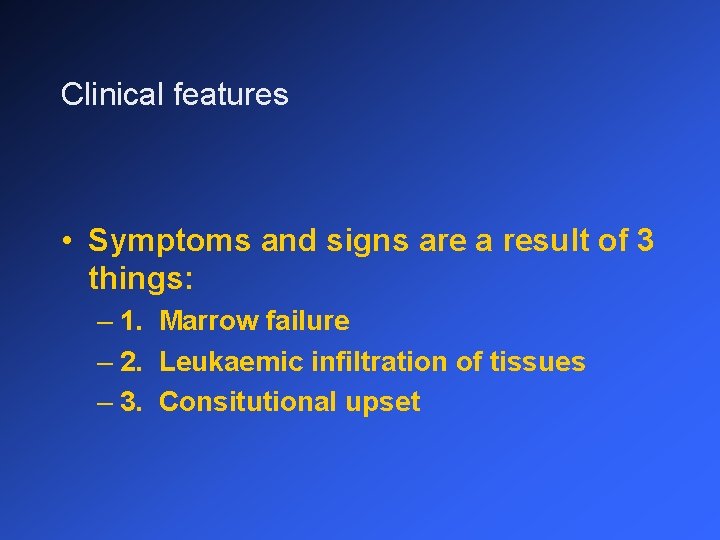 Clinical features

• Symptoms and signs are a result of 3 things:
– 1. Marrow failure
– 2. Leukaemic infiltration of tissues
– 3. Consitutional upset